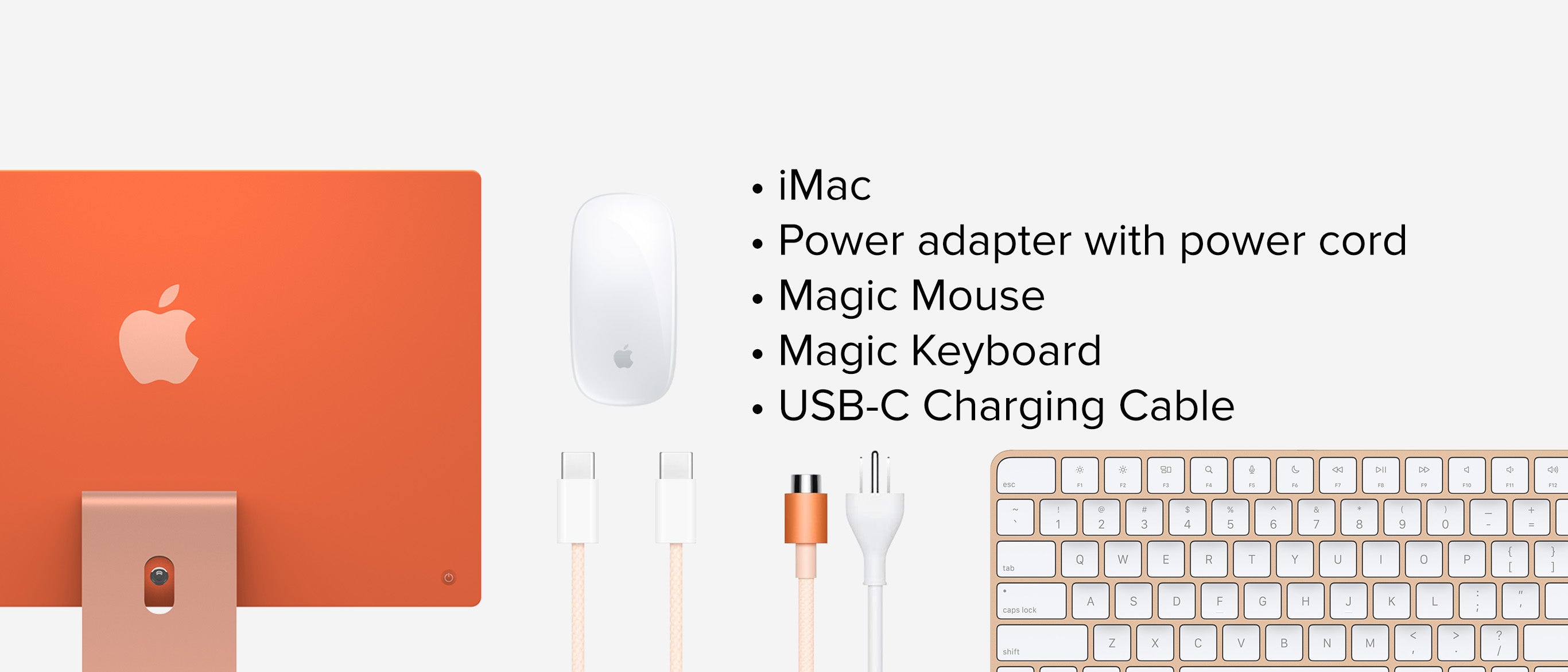 • iMac
• Power adapter with power cord
• Magic Mouse
• Magic Keyboard
• USB-C Charging Cable

esc F1 F2 F3 F4 F5 F6 F7 F8 F9 F10 F11 F12
~ ` ! 1 @ 2 # 3 $ 4 % 5 ^ 6 & 7 * 8 ( 9 ) 0 _ - + =
tab Q W E R T Y U I O P { [ } ]
caps lock A S D F G H J K L : ; " '
shift Z X C V B N M < , > . ? /